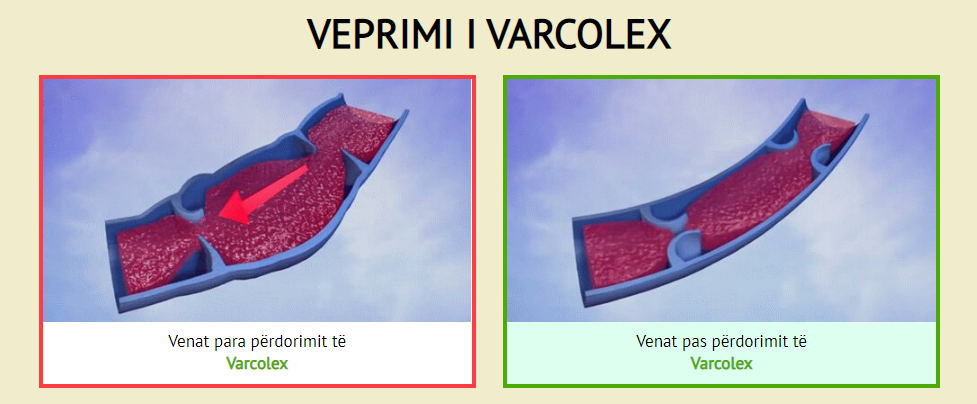 VEPRIMI I VARCOLEX

Venat para përdorimit të
Varcolex

Venat pas përdorimit të
Varcolex